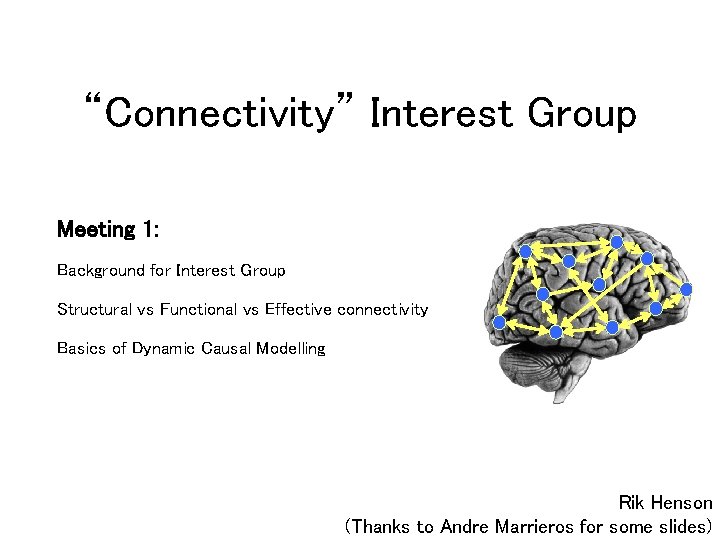 “Connectivity” Interest Group

Meeting 1:

Background for Interest Group

Structural vs Functional vs Effective connectivity

Basics of Dynamic Causal Modelling

Rik Henson
(Thanks to Andre Marrieros for some slides)